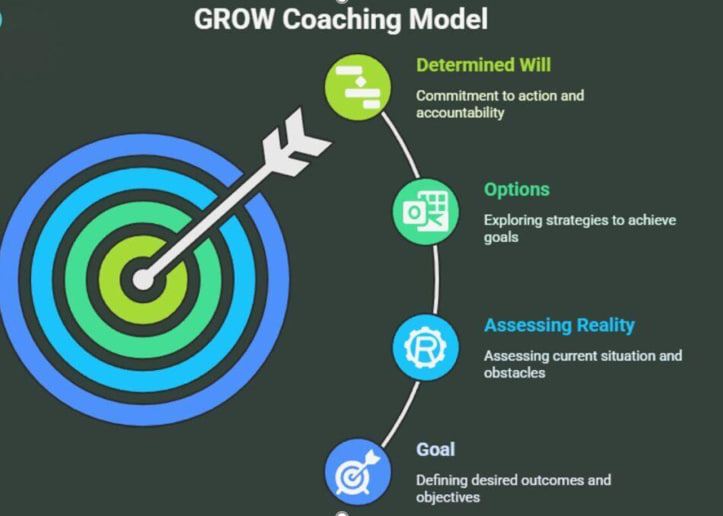 GROW Coaching Model

Determined Will

Commitment to action and accountability

Options

Exploring strategies to achieve goals

Assessing Reality

Assessing current situation and obstacles

Goal

Defining desired outcomes and objectives